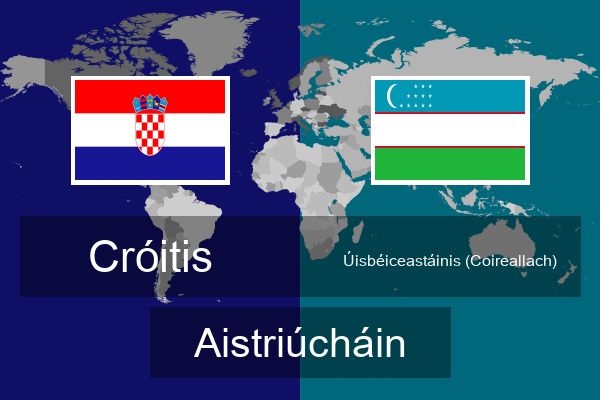 Cróitis

Úisbéiceastáinis (Coireallach)

Aistriúcháin